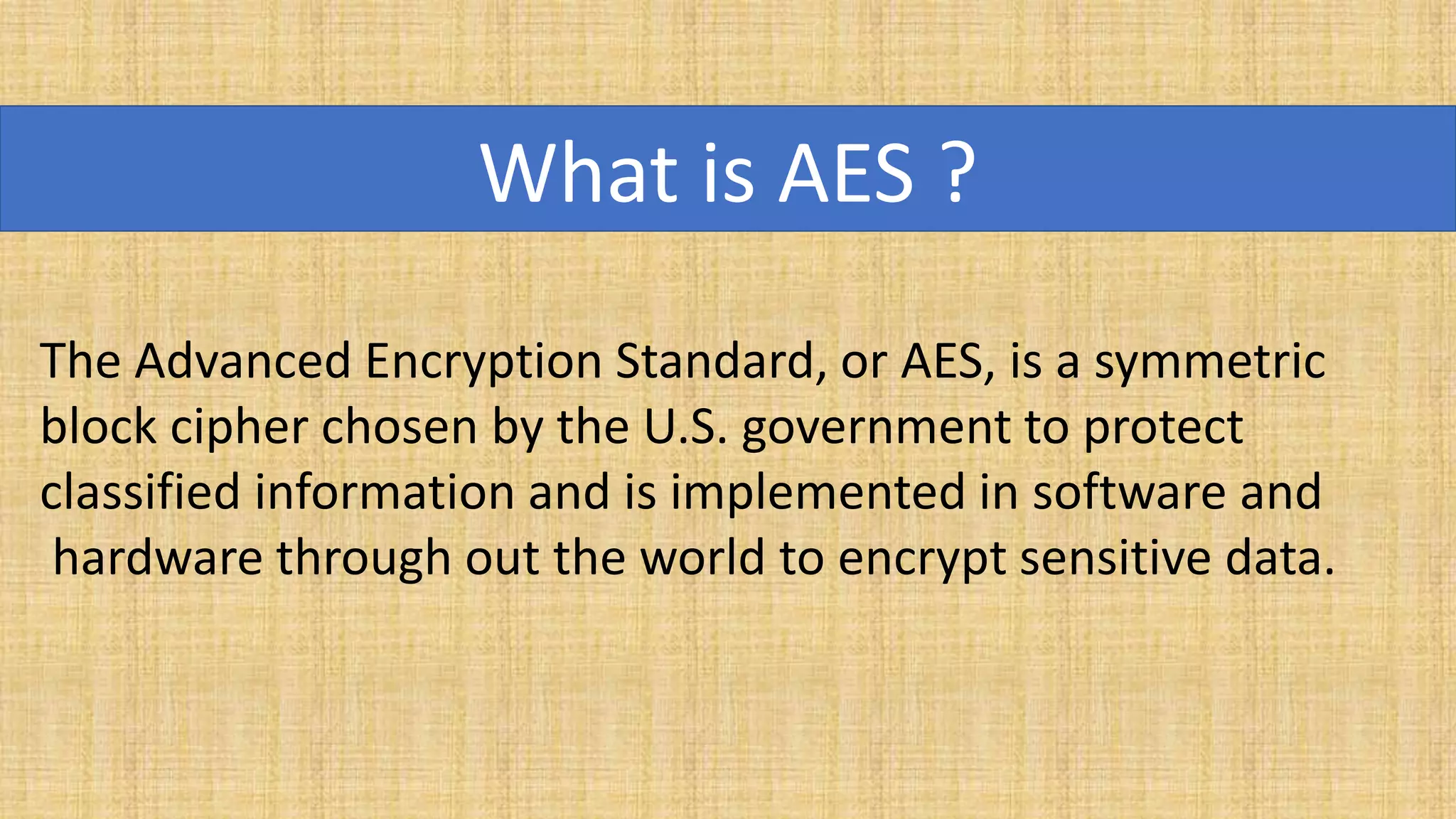 What is AES ?

The Advanced Encryption Standard, or AES, is a symmetric block cipher chosen by the U.S. government to protect classified information and is implemented in software and hardware through out the world to encrypt sensitive data.